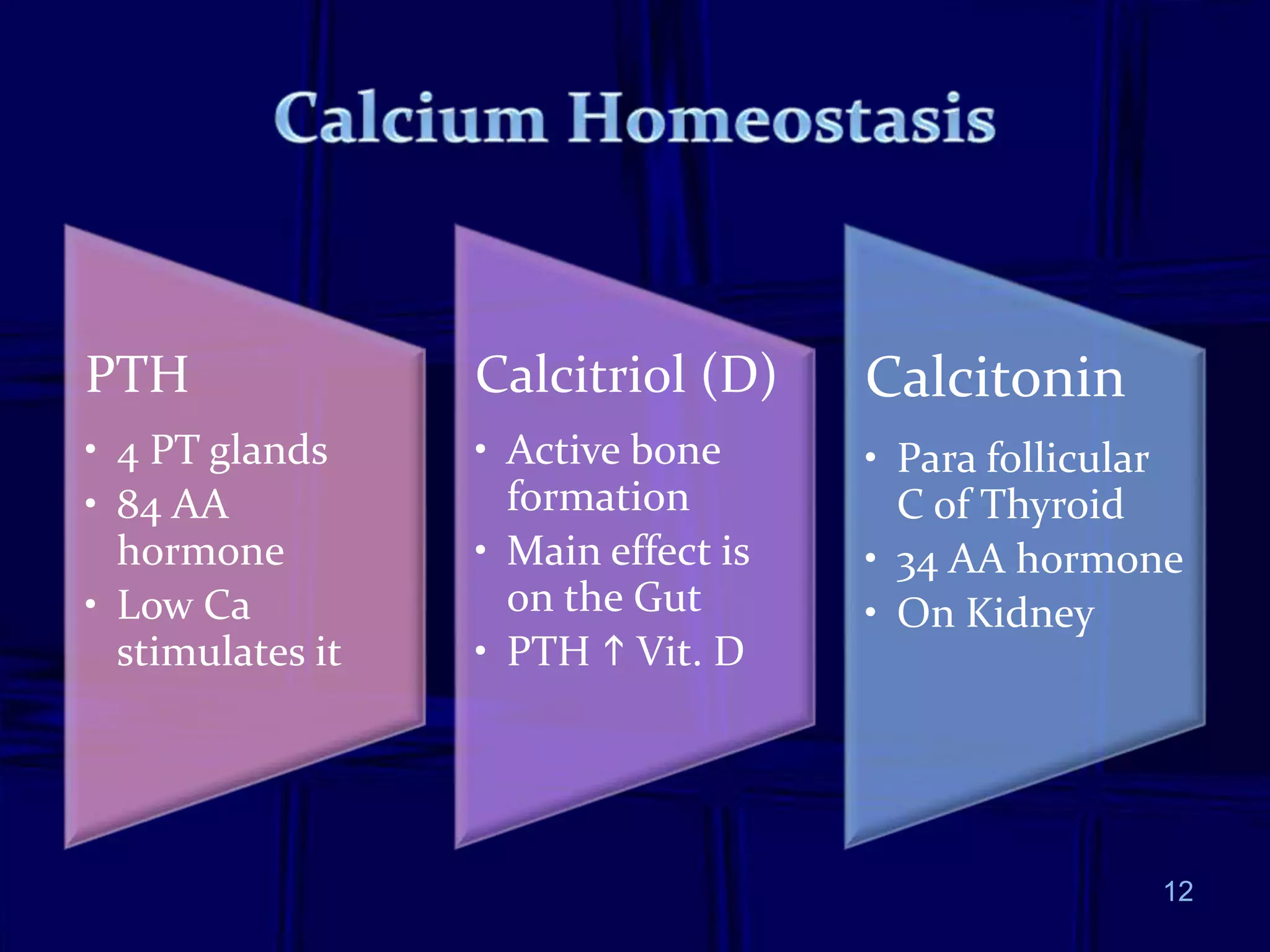 Calcium Homeostasis

PTH

• 4 PT glands
• 84 AA hormone
• Low Ca stimulates it

Calcitriol (D)

• Active bone formation
• Main effect is on the Gut
• PTH ↑ Vit. D

Calcitonin

• Para follicular C of Thyroid
• 34 AA hormone
• On Kidney

12